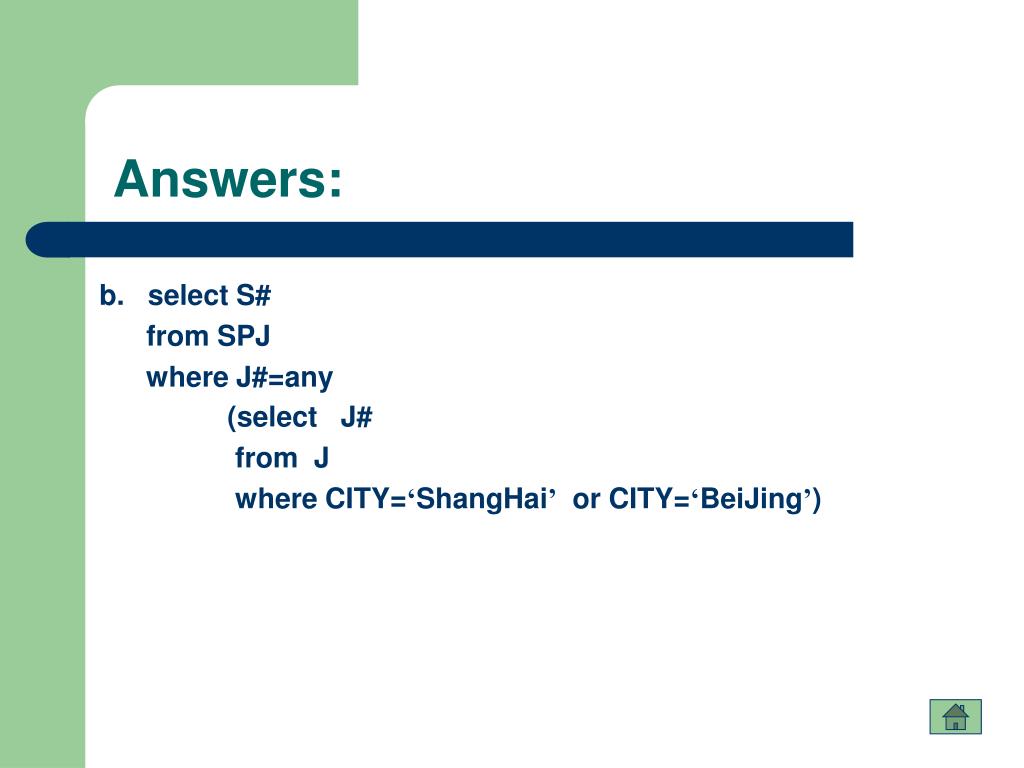 Answers:

b. select S#
from SPJ
where J#=any
(select J#
from J
where CITY=‘ShangHai’ or CITY=‘BeiJing’)